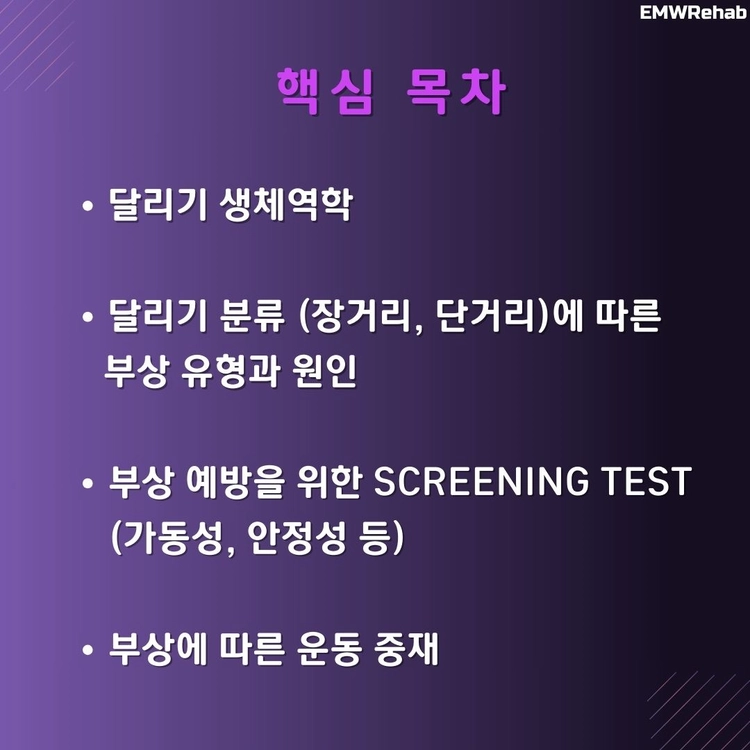 EMWRehab

핵심 목차

• 달리기 생체역학

• 달리기 분류 (장거리, 단거리)에 따른 부상 유형과 원인

• 부상 예방을 위한 SCREENING TEST (가동성, 안정성 등)

• 부상에 따른 운동 중재